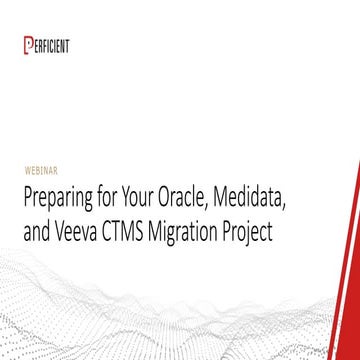 PERFICIENT

WEBINAR

Preparing for Your Oracle, Medidata, and Veeva CTMS Migration Project